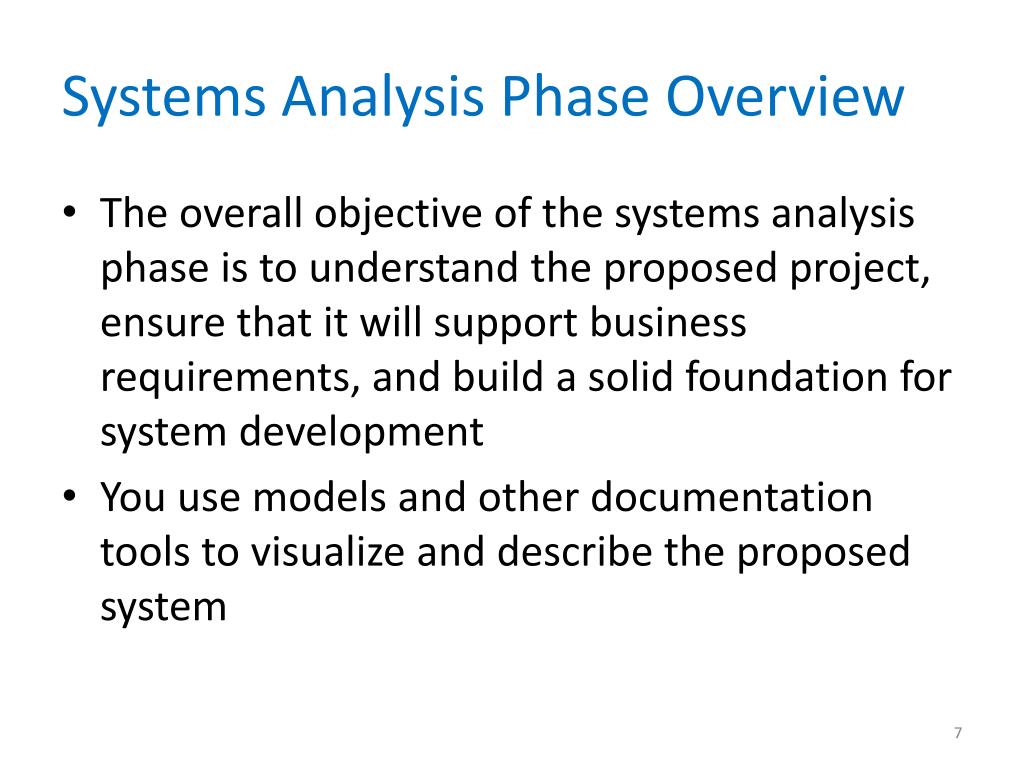 Systems Analysis Phase Overview

• The overall objective of the systems analysis phase is to understand the proposed project, ensure that it will support business requirements, and build a solid foundation for system development

• You use models and other documentation tools to visualize and describe the proposed system

7